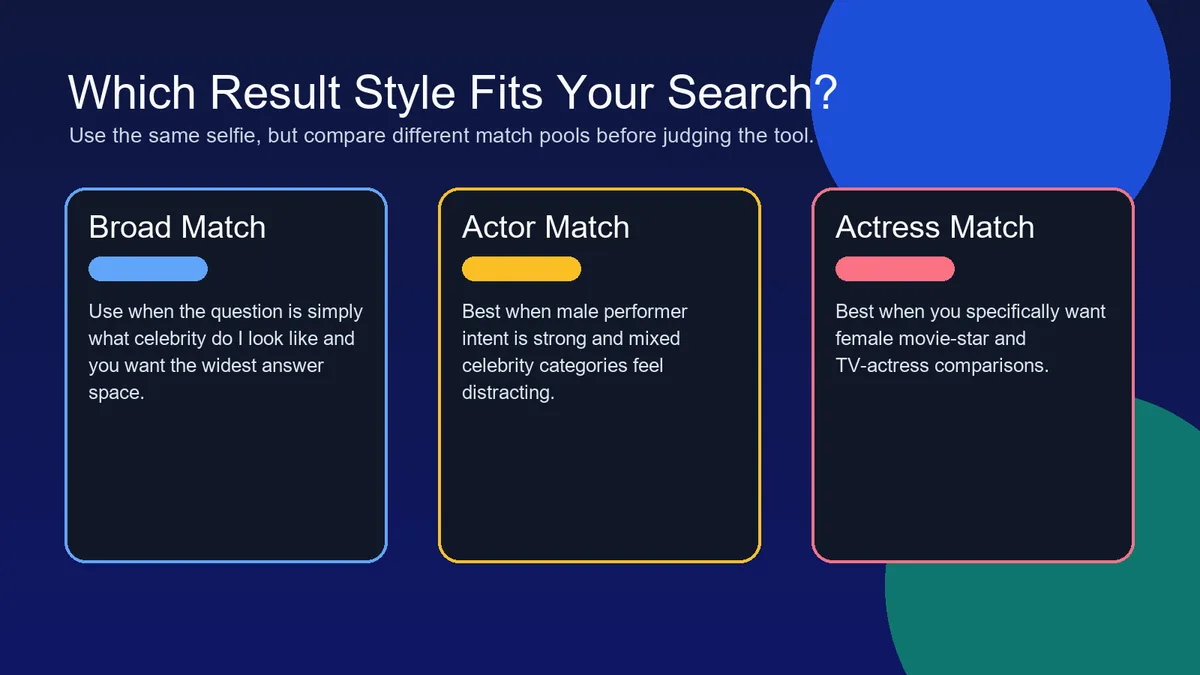 Which Result Style Fits Your Search?
Use the same selfie, but compare different match pools before judging the tool.

Broad Match

Use when the question is simply what celebrity do I look like and you want the widest answer space.

Actor Match

Best when male performer intent is strong and mixed celebrity categories feel distracting.

Actress Match

Best when you specifically want female movie-star and TV-actress comparisons.